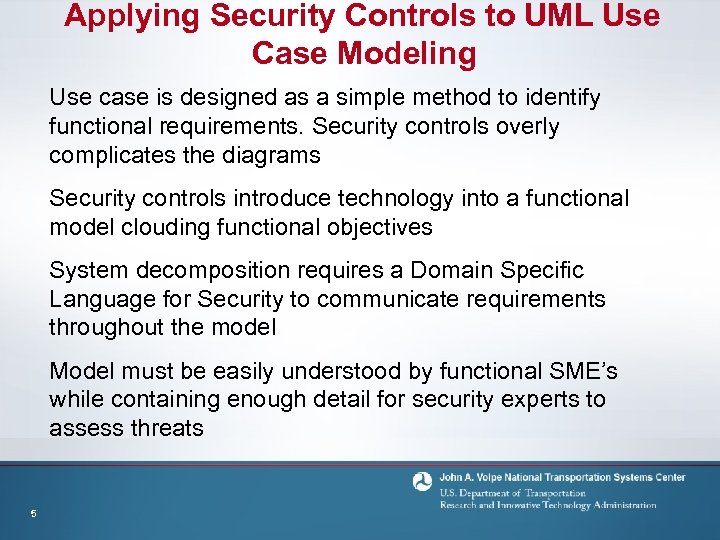 Applying Security Controls to UML Use Case Modeling

Use case is designed as a simple method to identify functional requirements. Security controls overly complicates the diagrams

Security controls introduce technology into a functional model clouding functional objectives

System decomposition requires a Domain Specific Language for Security to communicate requirements throughout the model

Model must be easily understood by functional SME's while containing enough detail for security experts to assess threats

John A. Volpe National Transportation Systems Center
U.S. Department of Transportation
Research and Innovative Technology Administration

5